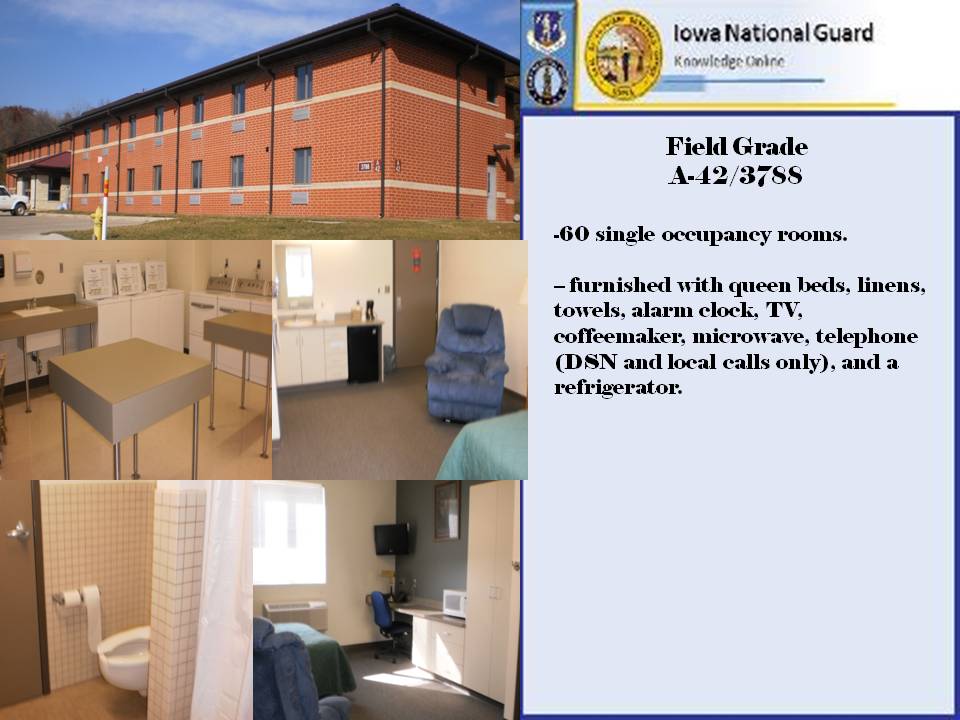 Iowa National Guard
Knowledge Online

Field Grade
A-42/3788

-60 single occupancy rooms.

– furnished with queen beds, linens, towels, alarm clock, TV, coffeemaker, microwave, telephone (DSN and local calls only), and a refrigerator.